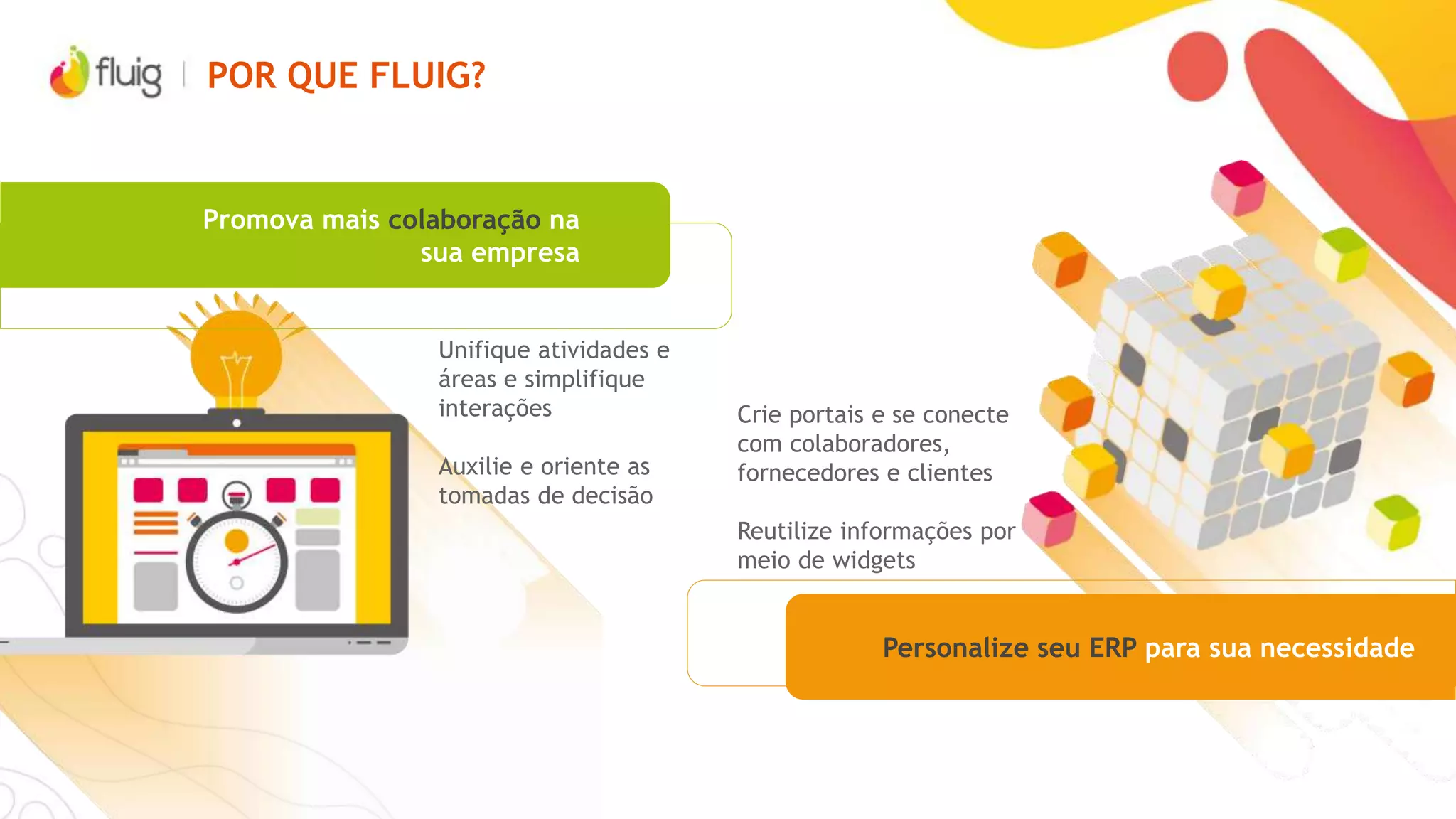 fluig | POR QUE FLUIG?

Promova mais colaboração na sua empresa

Unifique atividades e áreas e simplifique interações

Auxilie e oriente as tomadas de decisão

Crie portais e se conecte com colaboradores, fornecedores e clientes

Reutilize informações por meio de widgets

Personalize seu ERP para sua necessidade